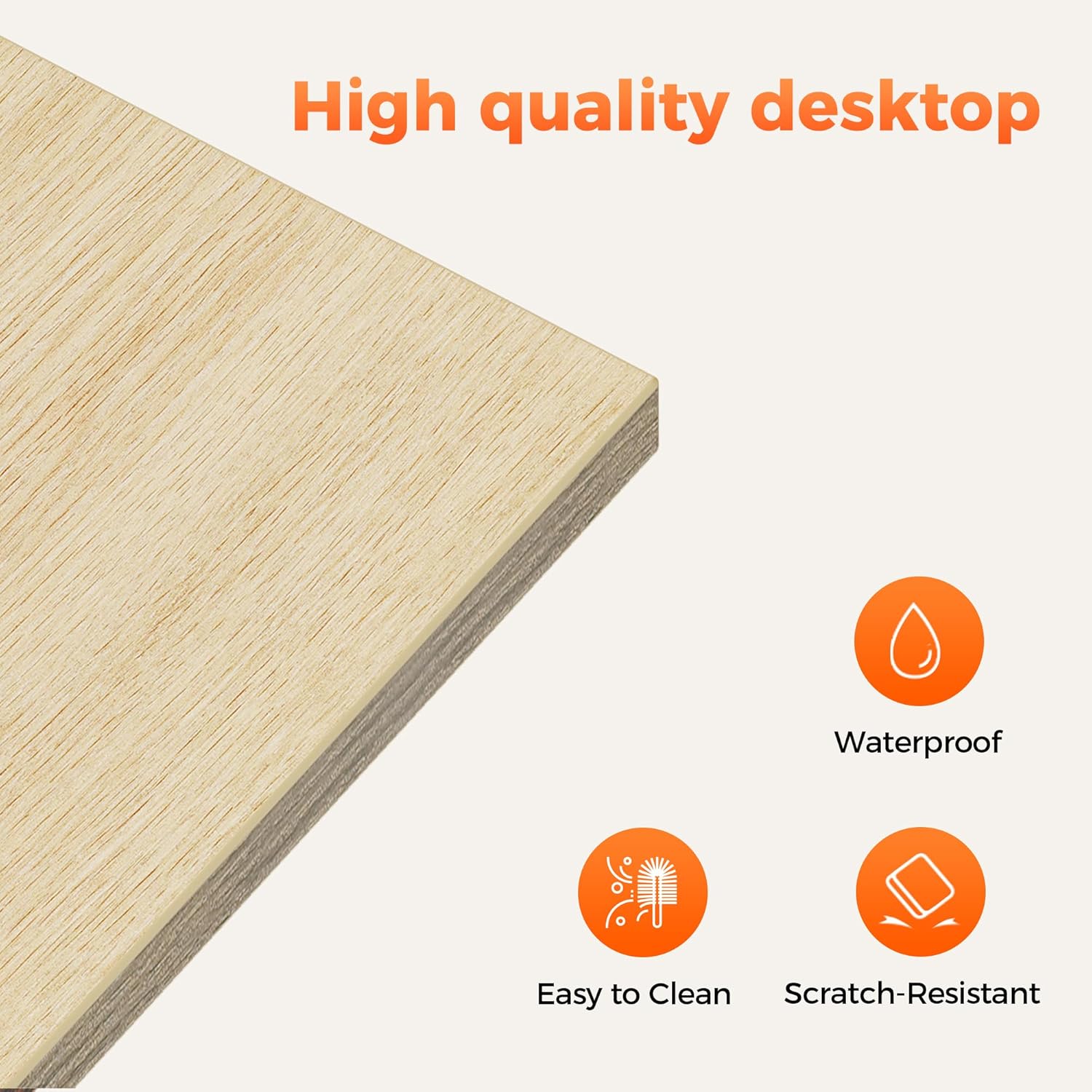 High quality desktop

Waterproof

Easy to Clean

Scratch-Resistant